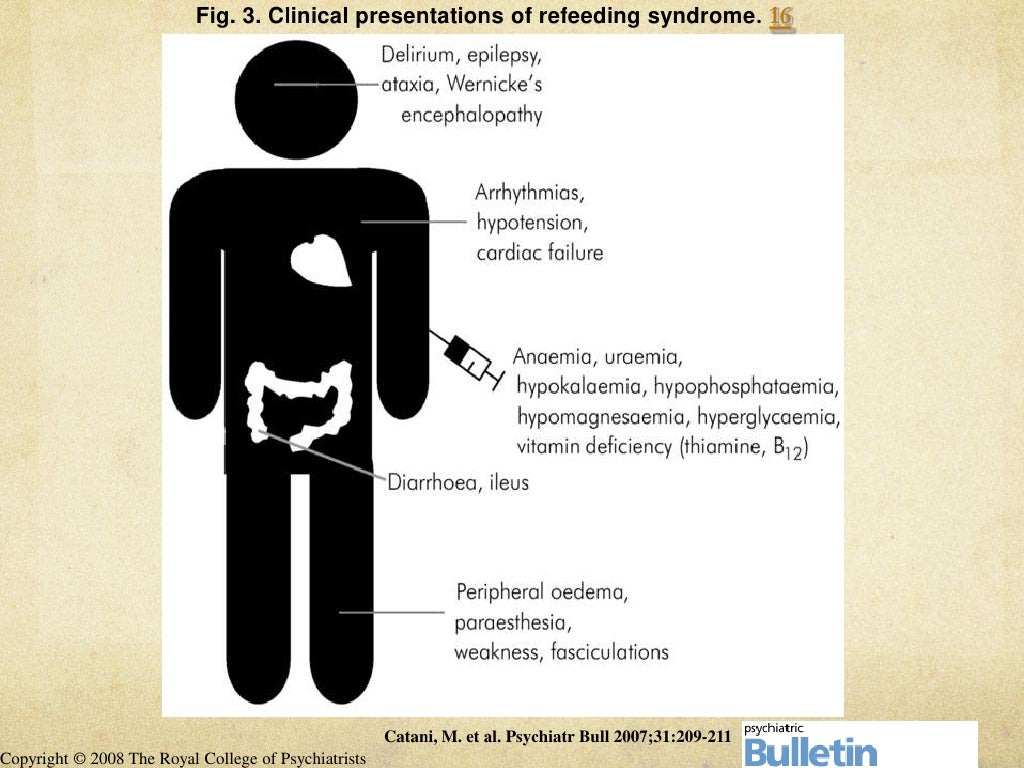 Fig. 3. Clinical presentations of refeeding syndrome. 16

Delirium, epilepsy, ataxia, Wernicke's encephalopathy

Arrhythmias, hypotension, cardiac failure

Anaemia, uraemia, hypokalaemia, hypophosphataemia, hypomagnesaemia, hyperglycaemia, vitamin deficiency (thiamine, $B_{12}$)

Diarrhoea, ileus

Peripheral oedema, paraesthesia, weakness, fasciculations

Catani, M. et al. Psychiatr Bull 2007;31:209-211

psychiatric Bulletin

Copyright © 2008 The Royal College of Psychiatrists